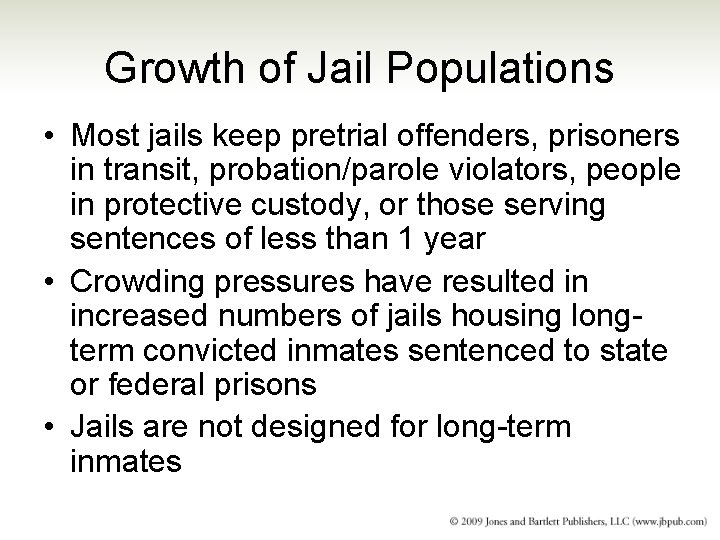 Growth of Jail Populations

• Most jails keep pretrial offenders, prisoners in transit, probation/parole violators, people in protective custody, or those serving sentences of less than 1 year

• Crowding pressures have resulted in increased numbers of jails housing long-term convicted inmates sentenced to state or federal prisons

• Jails are not designed for long-term inmates

© 2009 Jones and Bartlett Publishers, LLC (www.jbpub.com)